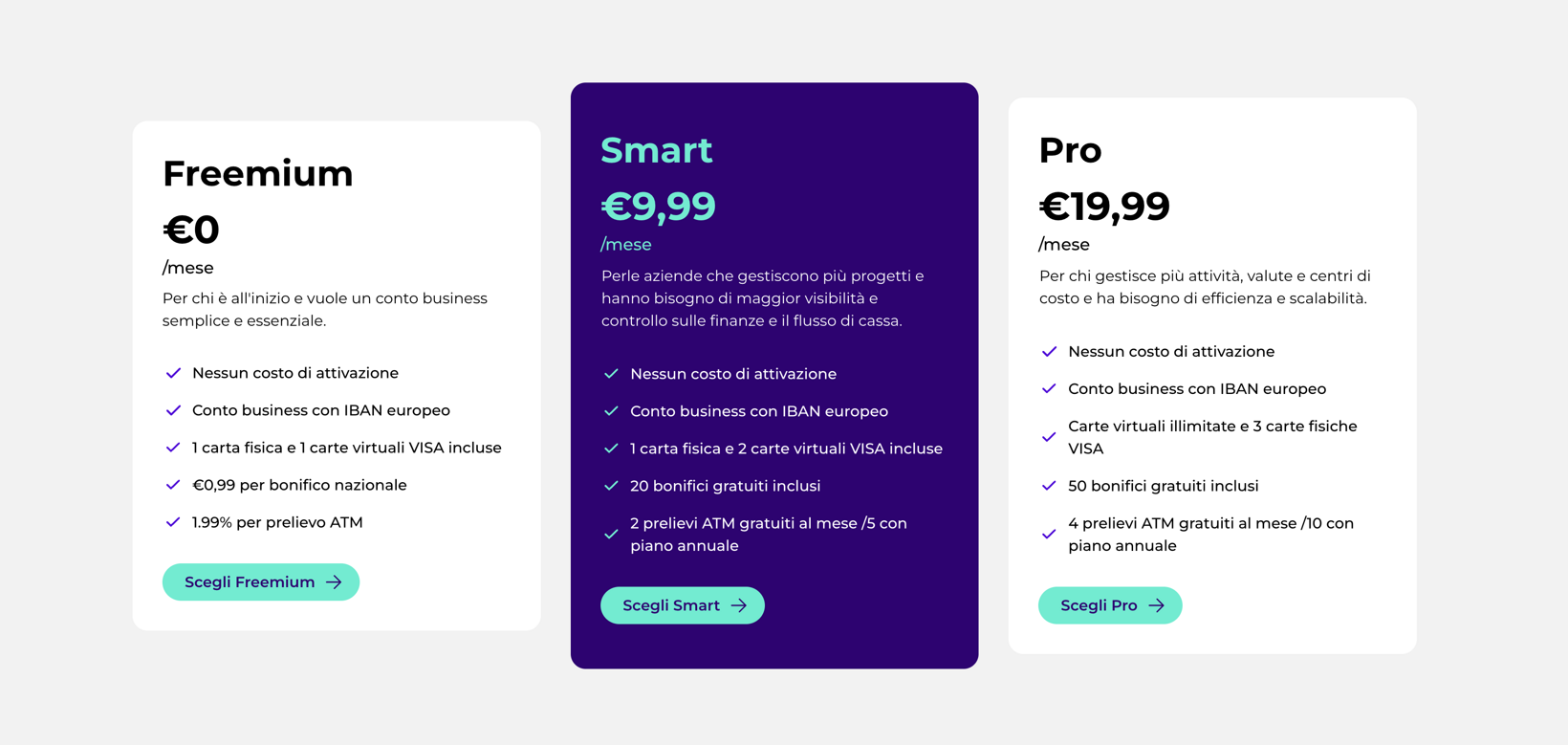 Freemium

€0

/mese

Per chi è all'inizio e vuole un conto business semplice e essenziale.

Nessun costo di attivazione

Conto business con IBAN europeo

1 carta fisica e 1 carte virtuali VISA incluse

€0,99 per bonifico nazionale

1.99% per prelievo ATM

Scegli Freemium

Smart

€9,99

/mese

Perle aziende che gestiscono più progetti e hanno bisogno di maggior visibilità e controllo sulle finanze e il flusso di cassa.

Nessun costo di attivazione

Conto business con IBAN europeo

1 carta fisica e 2 carte virtuali VISA incluse

20 bonifici gratuiti inclusi

2 prelievi ATM gratuiti al mese /5 con piano annuale

Scegli Smart

Pro

€19,99

/mese

Per chi gestisce più attività, valute e centri di costo e ha bisogno di efficienza e scalabilità.

Nessun costo di attivazione

Conto business con IBAN europeo

Carte virtuali illimitate e 3 carte fisiche VISA

50 bonifici gratuiti inclusi

4 prelievi ATM gratuiti al mese /10 con piano annuale

Scegli Pro